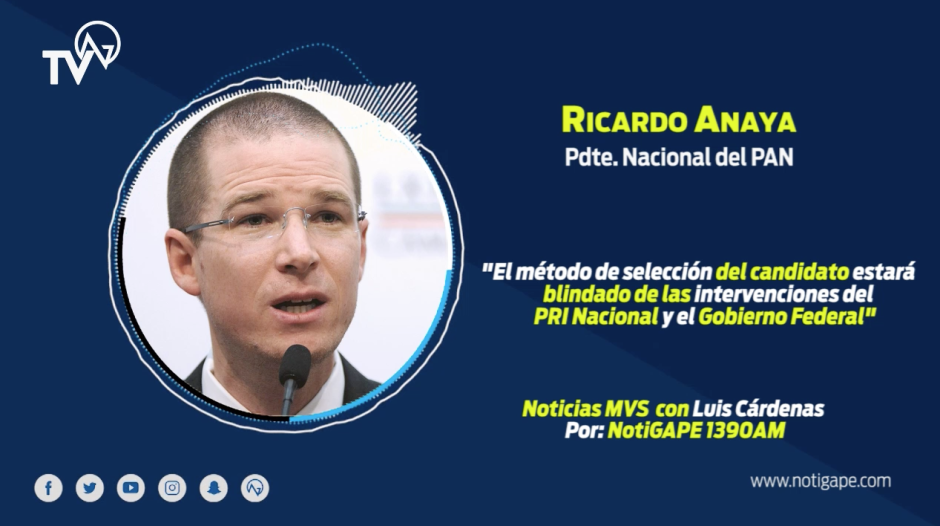 TV

RICARDO ANAYA
Pdte. Nacional del PAN

"El método de selección del candidato estará blindado de las intervenciones del PRI Nacional y el Gobierno Federal"

Noticias MVS con Luis Cárdenas
Por: NotiGAPE 1390AM

www.notigape.com